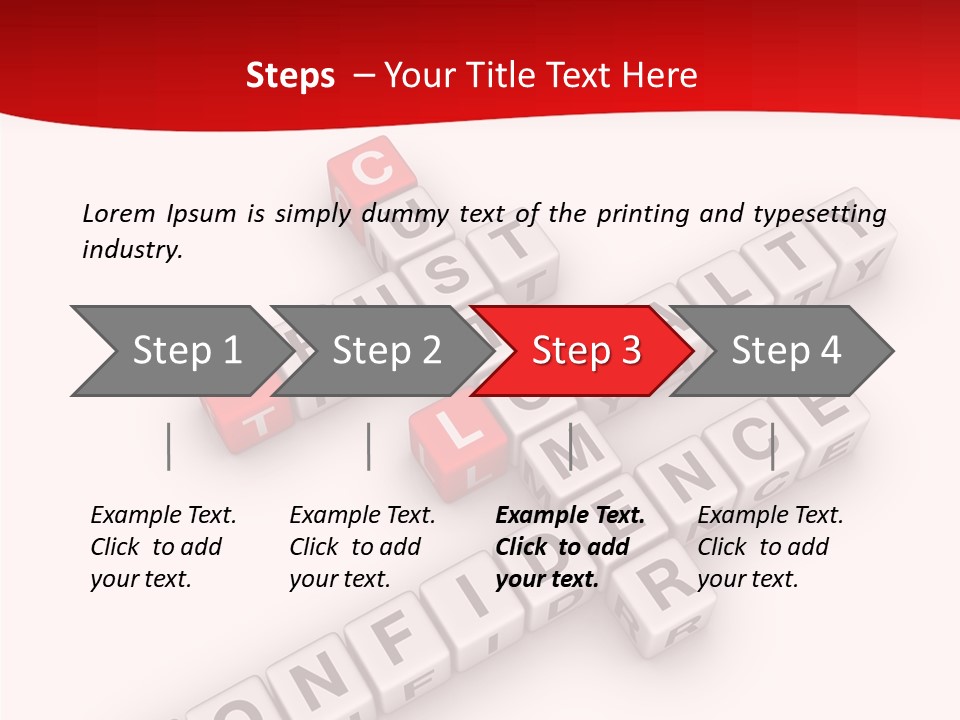 Steps – Your Title Text Here

Lorem Ipsum is simply dummy text of the printing and typesetting industry.

Step 1

Step 2

Step 3

Step 4

Example Text. Click to add your text.

Example Text. Click to add your text.

Example Text. Click to add your text.

Example Text. Click to add your text.